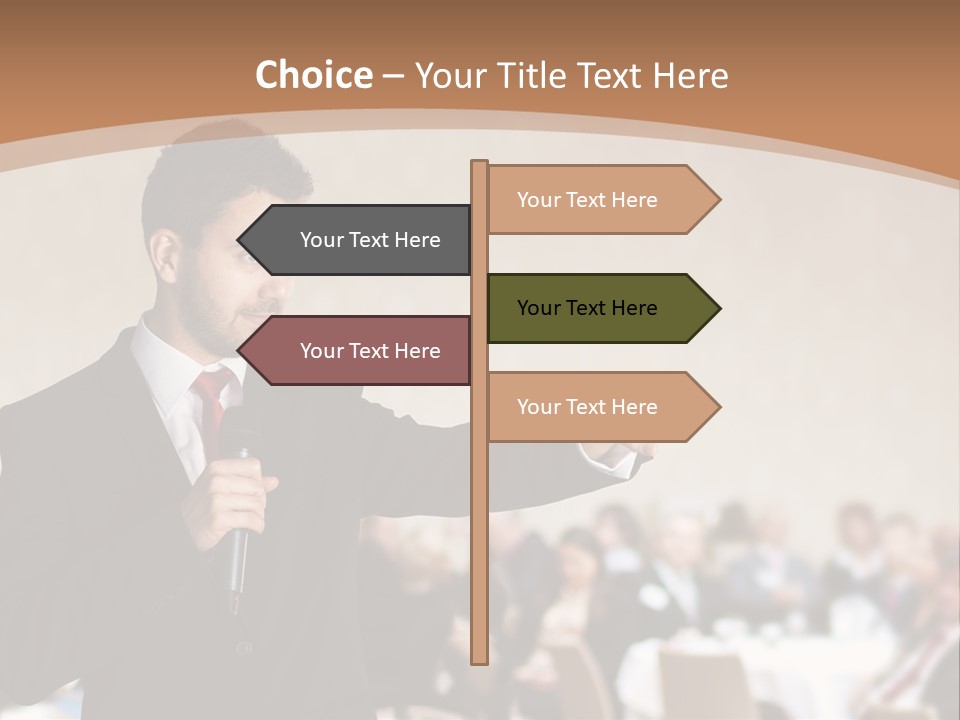 Choice – Your Title Text Here

Your Text Here

Your Text Here

Your Text Here

Your Text Here

Your Text Here